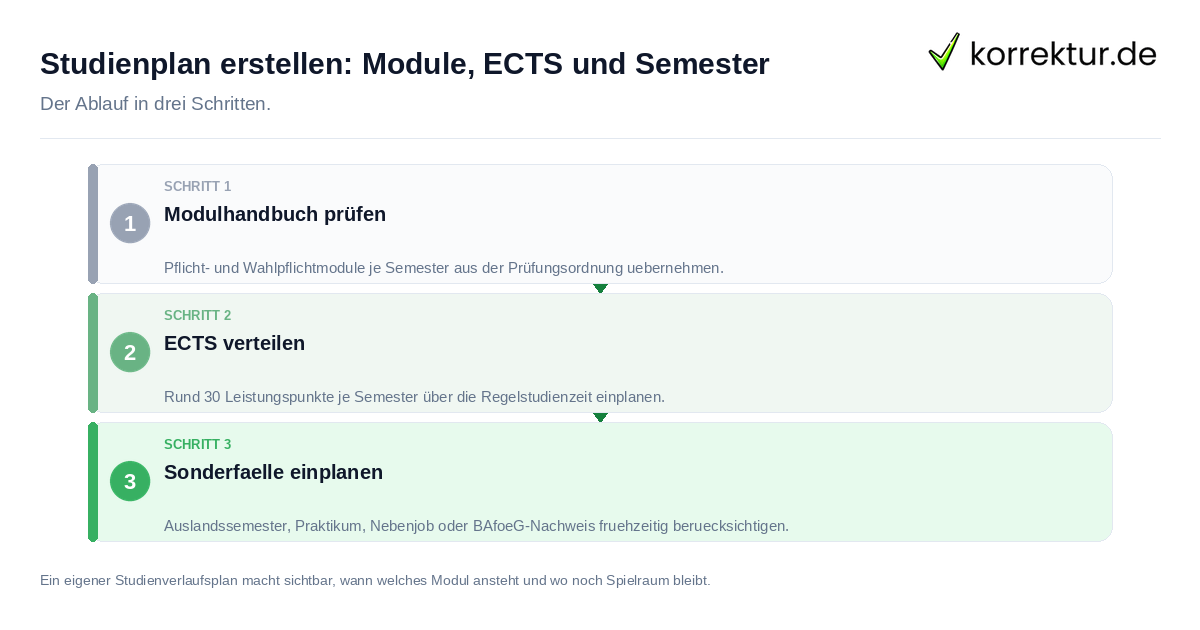 Studienplan erstellen: Module, ECTS und Semester

korrektur.de

Der Ablauf in drei Schritten.

1
SCHRITT 1
Modulhandbuch prüfen

Pflicht- und Wahlpflichtmodule je Semester aus der Prüfungsordnung uebernehmen.

2
SCHRITT 2
ECTS verteilen

Rund 30 Leistungspunkte je Semester über die Regelstudienzeit einplanen.

3
SCHRITT 3
Sonderfaelle einplanen

Auslandssemester, Praktikum, Nebenjob oder BAfoeG-Nachweis fruehzeitig beruecksichtigen.

Ein eigener Studienverlaufsplan macht sichtbar, wann welches Modul ansteht und wo noch Spielraum bleibt.